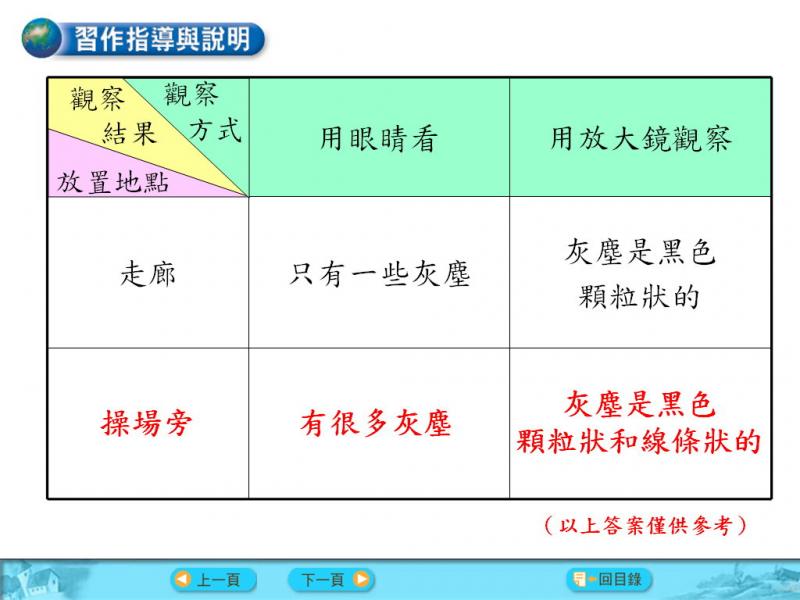 習作指導與說明

| 觀察結果 觀察方式 放置地點 | 用眼睛看 | 用放大鏡觀察 |
|---|---|---|
| 走廊 | 只有一些灰塵 | 灰塵是黑色顆粒狀的 |
| 操場旁 | 有很多灰塵 | 灰塵是黑色顆粒狀和線條狀的 |

（以上答案僅供參考）

上一頁　下一頁　回目錄